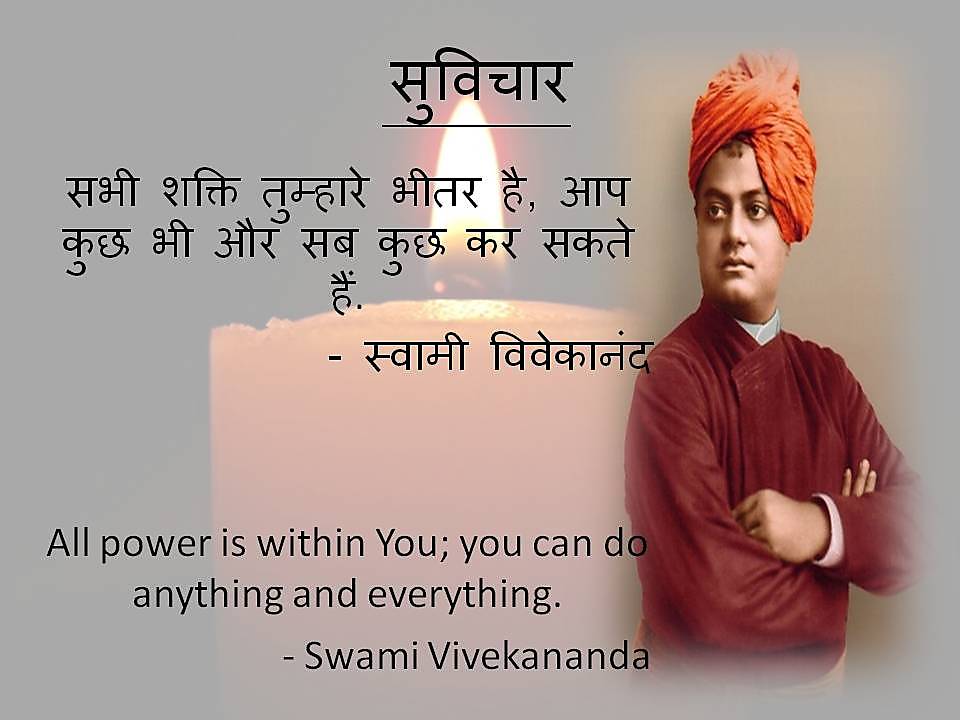 सुविचार

सभी शक्ति तुम्हारे भीतर है, आप कुछ भी और सब कुछ कर सकते हैं.

- स्वामी विवेकानंद

All power is within You; you can do anything and everything.

- Swami Vivekananda